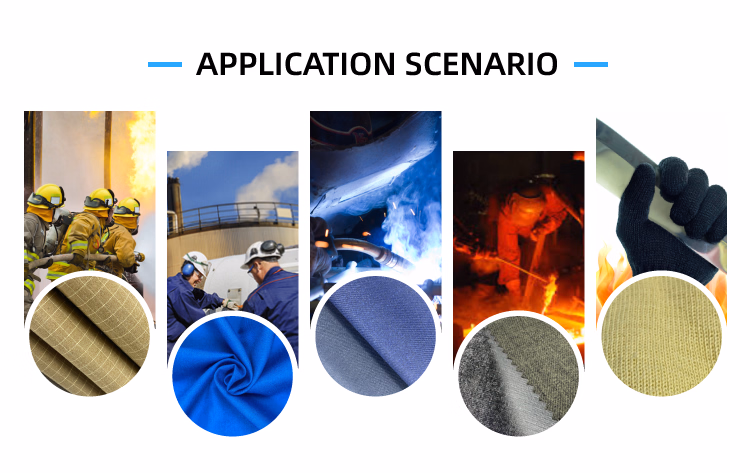 APPLICATION SCENARIO